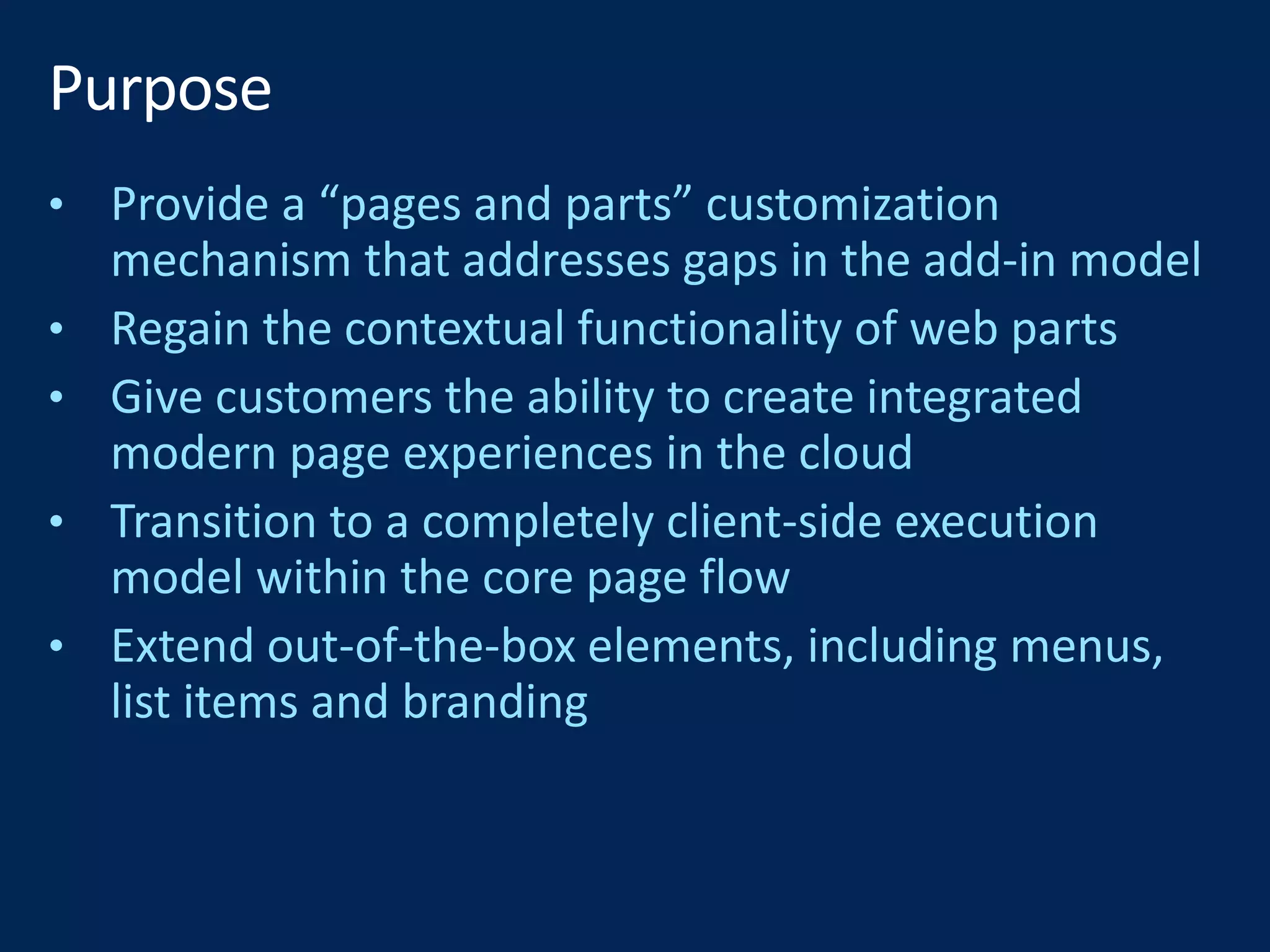 Purpose

• Provide a “pages and parts” customization mechanism that addresses gaps in the add-in model
• Regain the contextual functionality of web parts
• Give customers the ability to create integrated modern page experiences in the cloud
• Transition to a completely client-side execution model within the core page flow
• Extend out-of-the-box elements, including menus, list items and branding